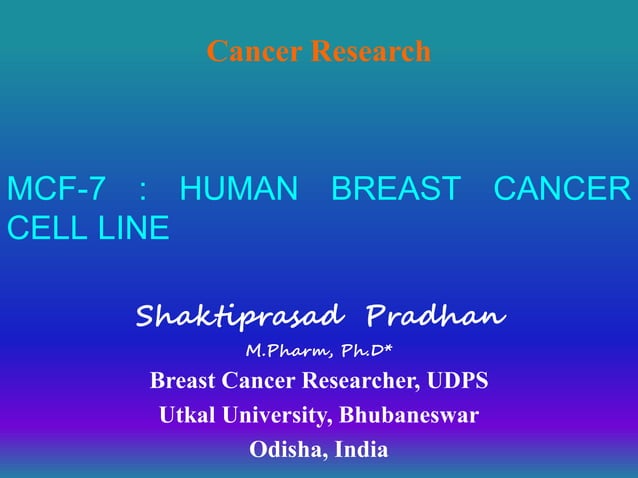 Cancer Research

MCF-7 : HUMAN BREAST CANCER CELL LINE

Shaktiprasad Pradhan
M.Pharm, Ph.D*
Breast Cancer Researcher, UDPS
Utkal University, Bhubaneswar
Odisha, India